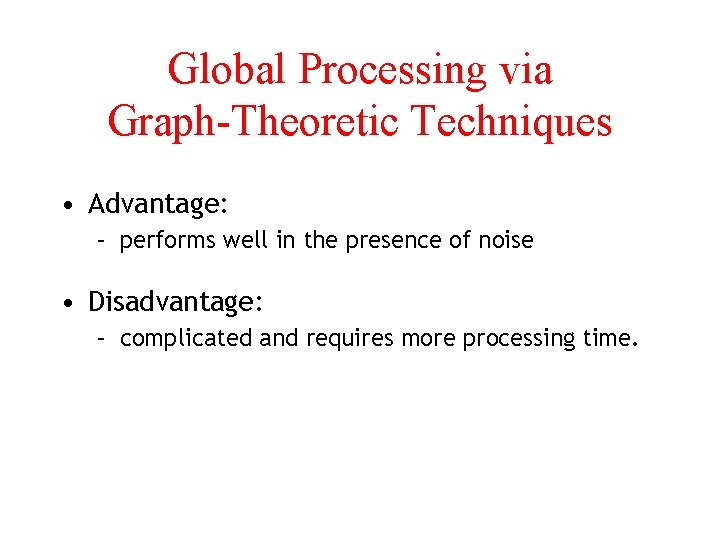 Global Processing via Graph-Theoretic Techniques

• Advantage:
– performs well in the presence of noise

• Disadvantage:
– complicated and requires more processing time.